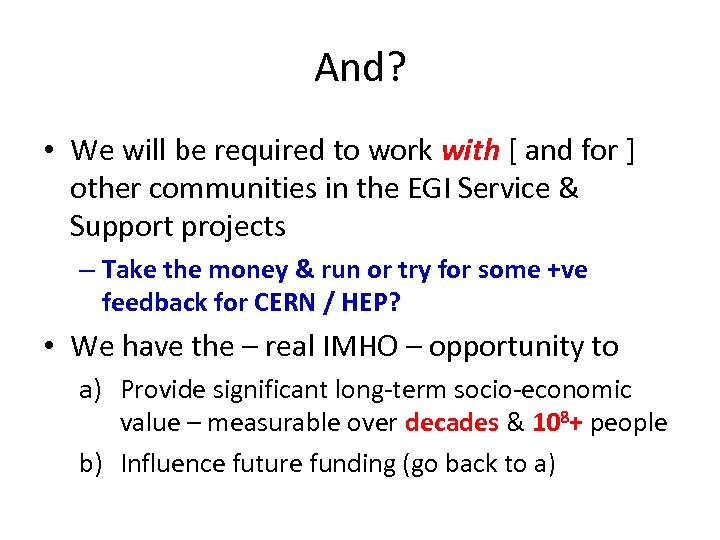 And?

• We will be required to work with [ and for ] other communities in the EGI Service & Support projects

– Take the money & run or try for some +ve feedback for CERN / HEP?

• We have the – real IMHO – opportunity to

a) Provide significant long-term socio-economic value – measurable over decades & $10^8$+ people

b) Influence future funding (go back to a)